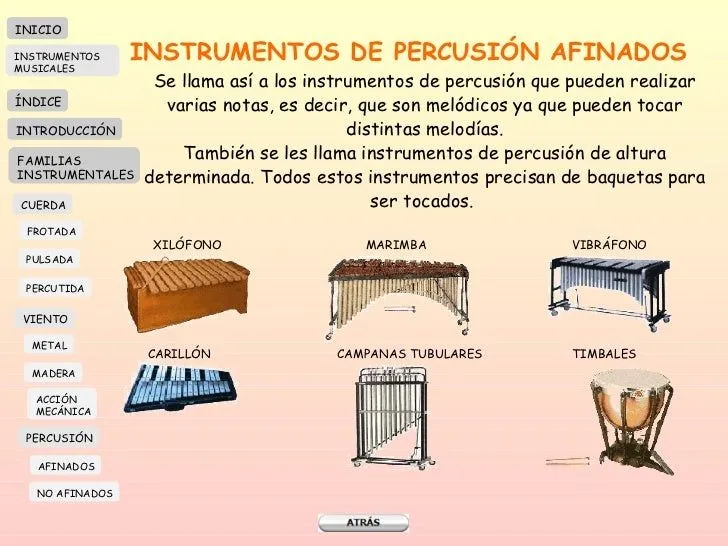 INICIO

INSTRUMENTOS MUSICALES

ÍNDICE

INTRODUCCIÓN

FAMILIAS INSTRUMENTALES

CUERDA

FROTADA

PULSADA

PERCUTIDA

VIENTO

METAL

MADERA

ACCIÓN MECÁNICA

PERCUSIÓN

AFINADOS

NO AFINADOS

INSTRUMENTOS DE PERCUSIÓN AFINADOS

Se llama así a los instrumentos de percusión que pueden realizar varias notas, es decir, que son melódicos ya que pueden tocar distintas melodías.

También se les llama instrumentos de percusión de altura determinada. Todos estos instrumentos precisan de baquetas para ser tocados.

XILÓFONO

MARIMBA

VIBRÁFONO

CARILLÓN

CAMPANAS TUBULARES

TIMBALES

ATRÁS